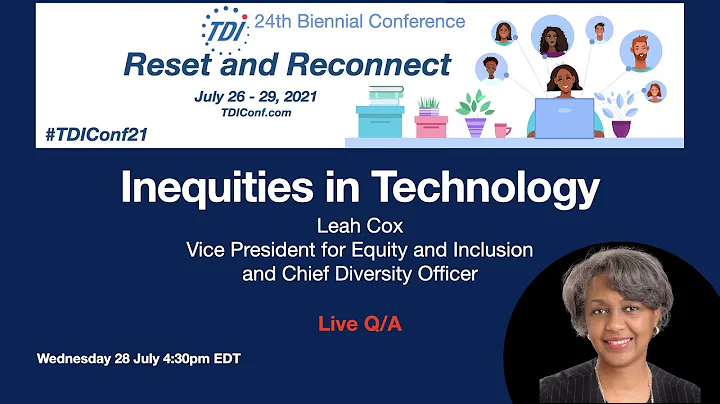 TDI 24th Biennial Conference

Reset and Reconnect

July 26 - 29, 2021
TDIConf.com

#TDIConf21

Inequities in Technology

Leah Cox
Vice President for Equity and Inclusion and Chief Diversity Officer

Live Q/A

Wednesday 28 July 4:30pm EDT